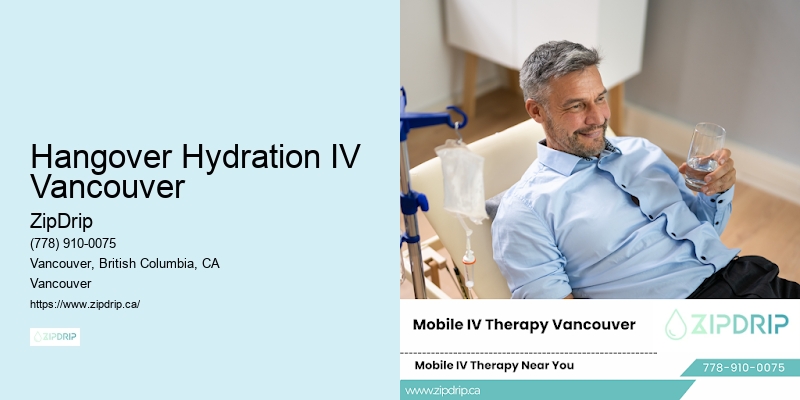 Hangover Hydration IV Vancouver

ZipDrip

(778) 910-0075

Vancouver, British Columbia, CA

Vancouver

https://www.zipdrip.ca/

ZIPDRIP

Mobile IV Therapy Vancouver

ZIPDRIP

Mobile IV Therapy Near You

778-910-0075

www.zipdrip.ca